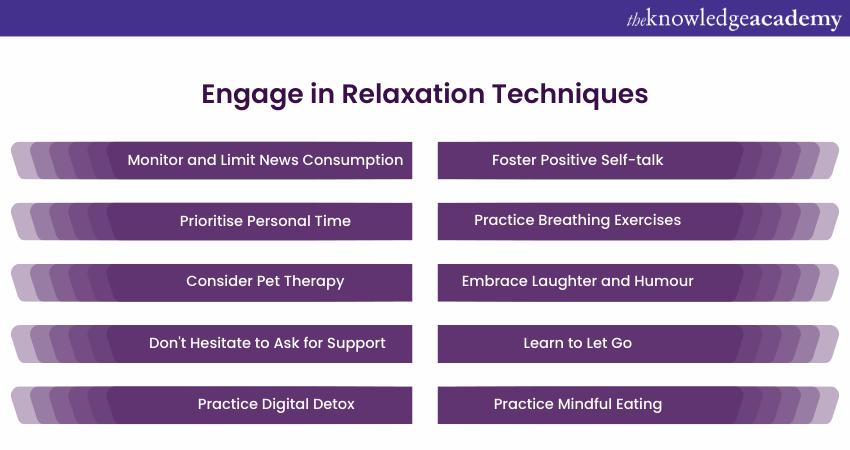 theknowledgeacademy

Engage in Relaxation Techniques

Monitor and Limit News Consumption

Prioritise Personal Time

Consider Pet Therapy

Don't Hesitate to Ask for Support

Practice Digital Detox

Foster Positive Self-talk

Practice Breathing Exercises

Embrace Laughter and Humour

Learn to Let Go

Practice Mindful Eating